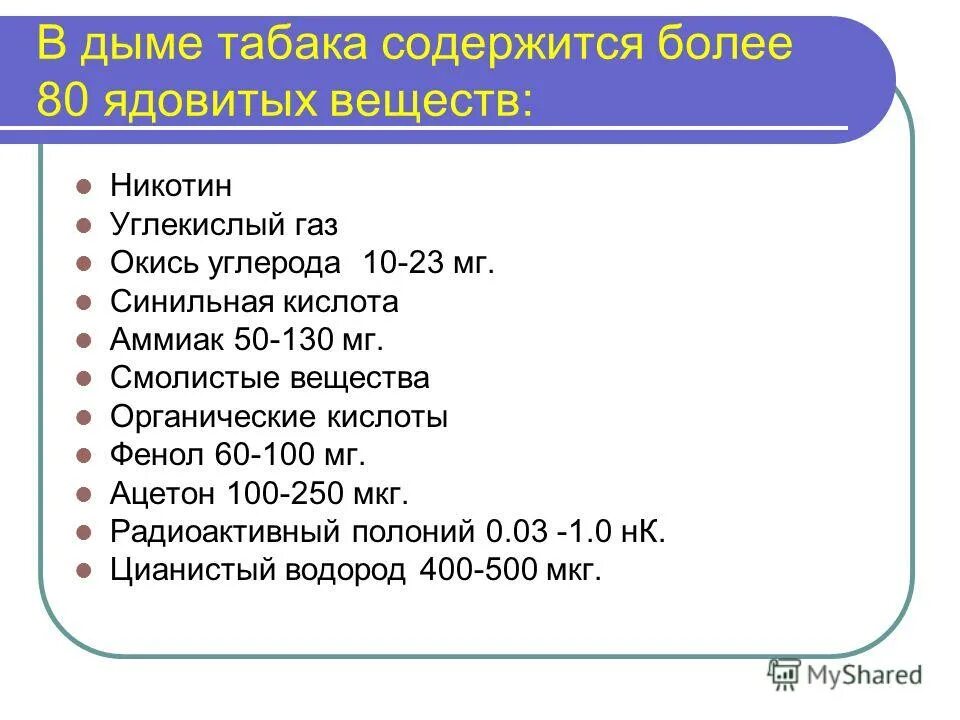 В дыме табака содержится более 80 ядовитых веществ:

- Никотин
- Углекислый газ
- Окись углерода 10-23 мг.
- Синильная кислота
- Аммиак 50-130 мг.
- Смолистые вещества
- Органические кислоты
- Фенол 60-100 мг.
- Ацетон 100-250 мкг.
- Радиоактивный полоний 0.03 -1.0 нК.
- Цианистый водород 400-500 мкг.

MyShared